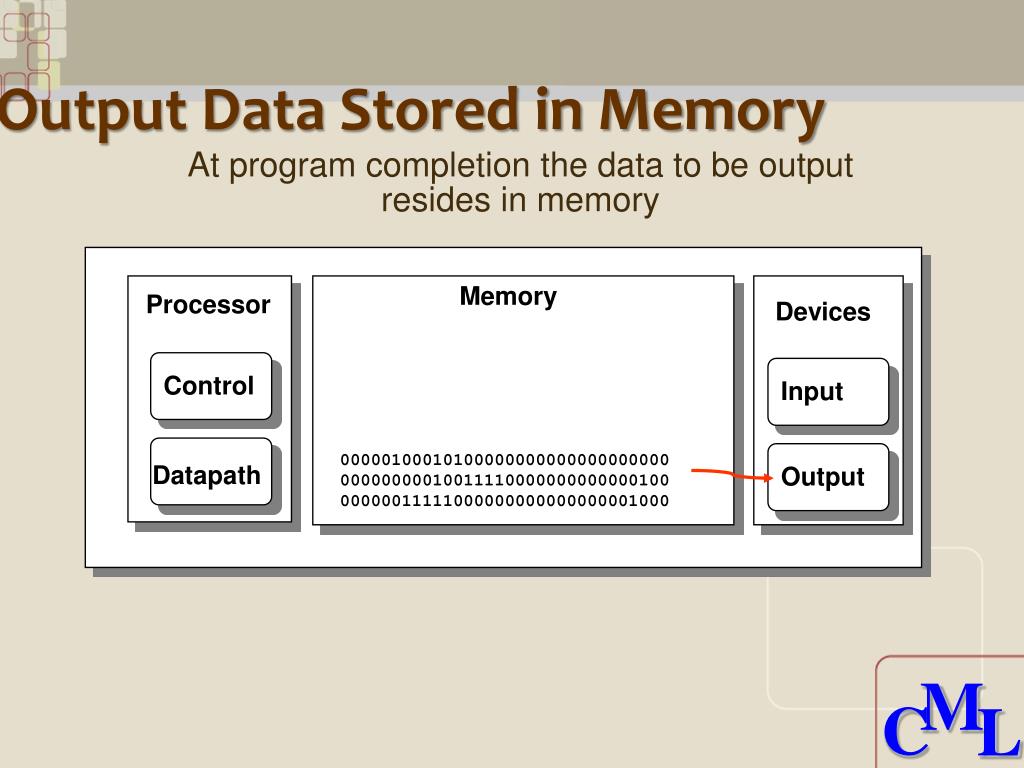 Output Data Stored in Memory

At program completion the data to be output resides in memory

Processor

Control

Datapath

Memory

00000100010100000000000000000000
00000000010011110000000000000100
00000011111000000000000000001000

Devices

Input

Output

CML